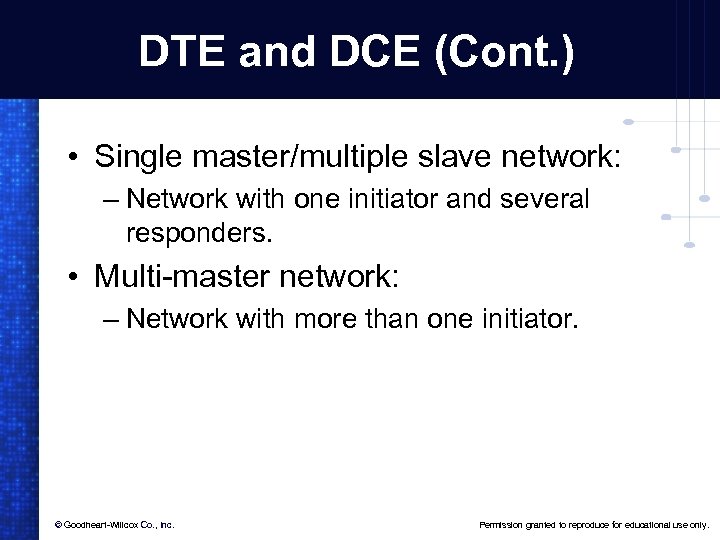 DTE and DCE (Cont.)

• Single master/multiple slave network:
– Network with one initiator and several responders.

• Multi-master network:
– Network with more than one initiator.

© Goodheart-Willcox Co., Inc.

Permission granted to reproduce for educational use only.